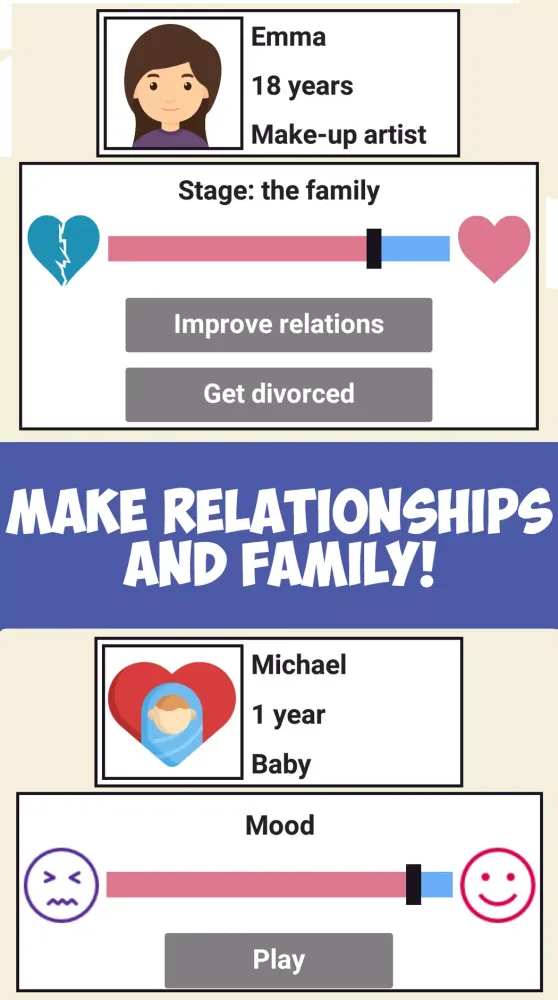 Emma
18 years
Make-up artist

Stage: the family

Improve relations

Get divorced

MAKE RELATIONSHIPS AND FAMILY!

Michael
1 year
Baby

Mood

Play